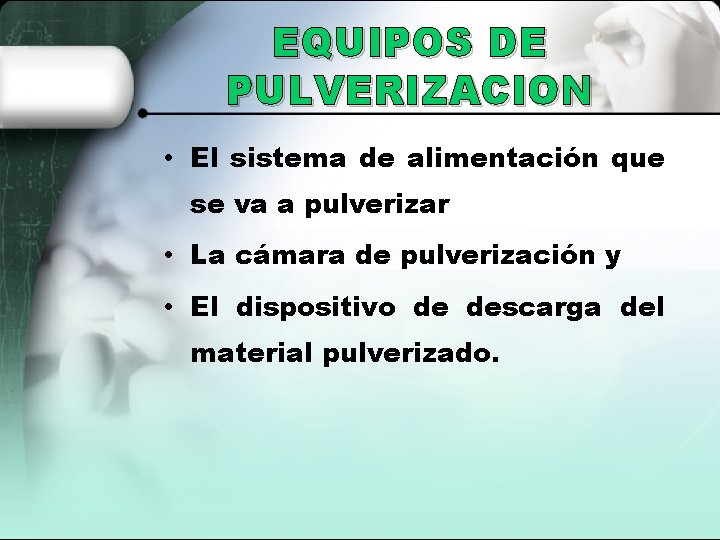 EQUIPOS DE PULVERIZACION

• El sistema de alimentación que se va a pulverizar

• La cámara de pulverización y

• El dispositivo de descarga del material pulverizado.